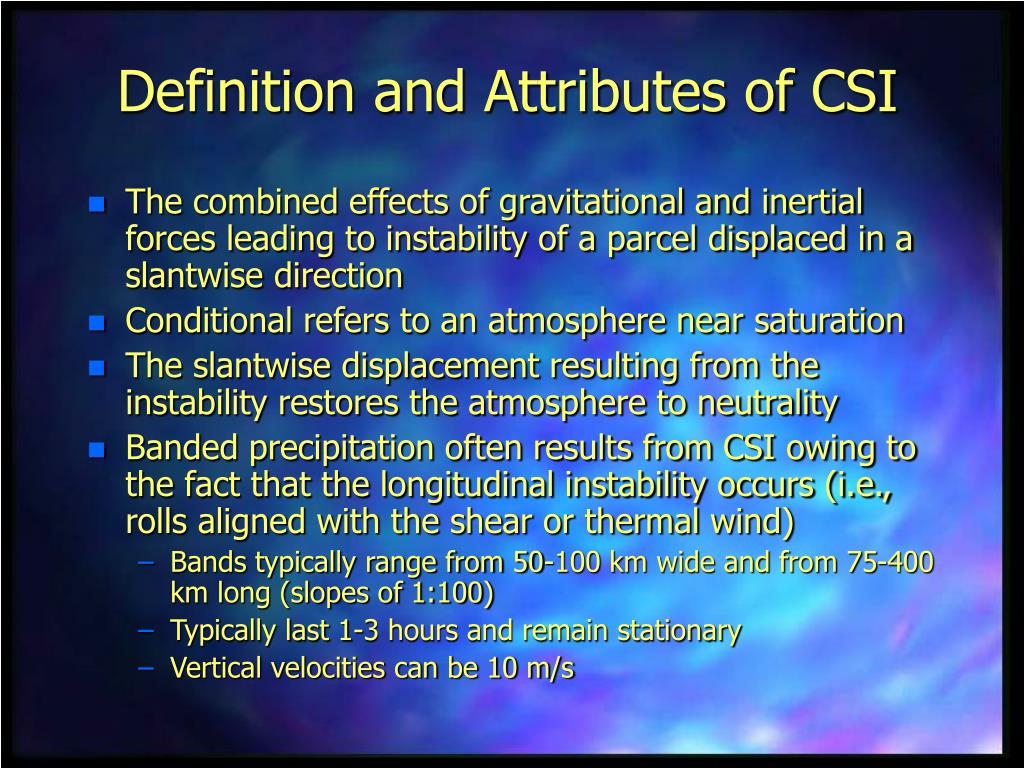 Definition and Attributes of CSI

- The combined effects of gravitational and inertial forces leading to instability of a parcel displaced in a slantwise direction
- Conditional refers to an atmosphere near saturation
- The slantwise displacement resulting from the instability restores the atmosphere to neutrality
- Banded precipitation often results from CSI owing to the fact that the longitudinal instability occurs (i.e., rolls aligned with the shear or thermal wind)
  – Bands typically range from 50-100 km wide and from 75-400 km long (slopes of 1:100)
  – Typically last 1-3 hours and remain stationary
  – Vertical velocities can be 10 m/s